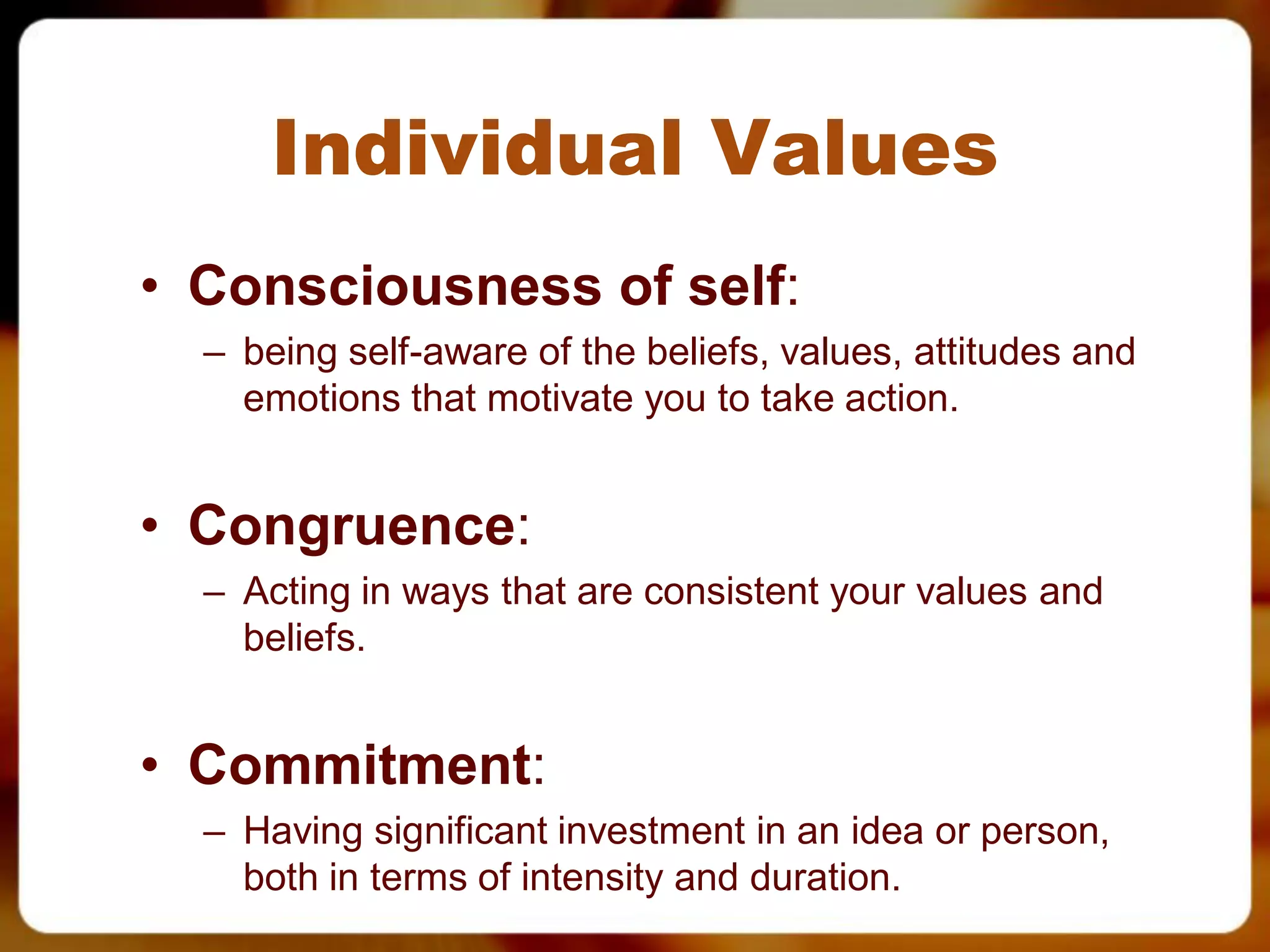 Individual Values

• Consciousness of self:
– being self-aware of the beliefs, values, attitudes and emotions that motivate you to take action.

• Congruence:
– Acting in ways that are consistent your values and beliefs.

• Commitment:
– Having significant investment in an idea or person, both in terms of intensity and duration.